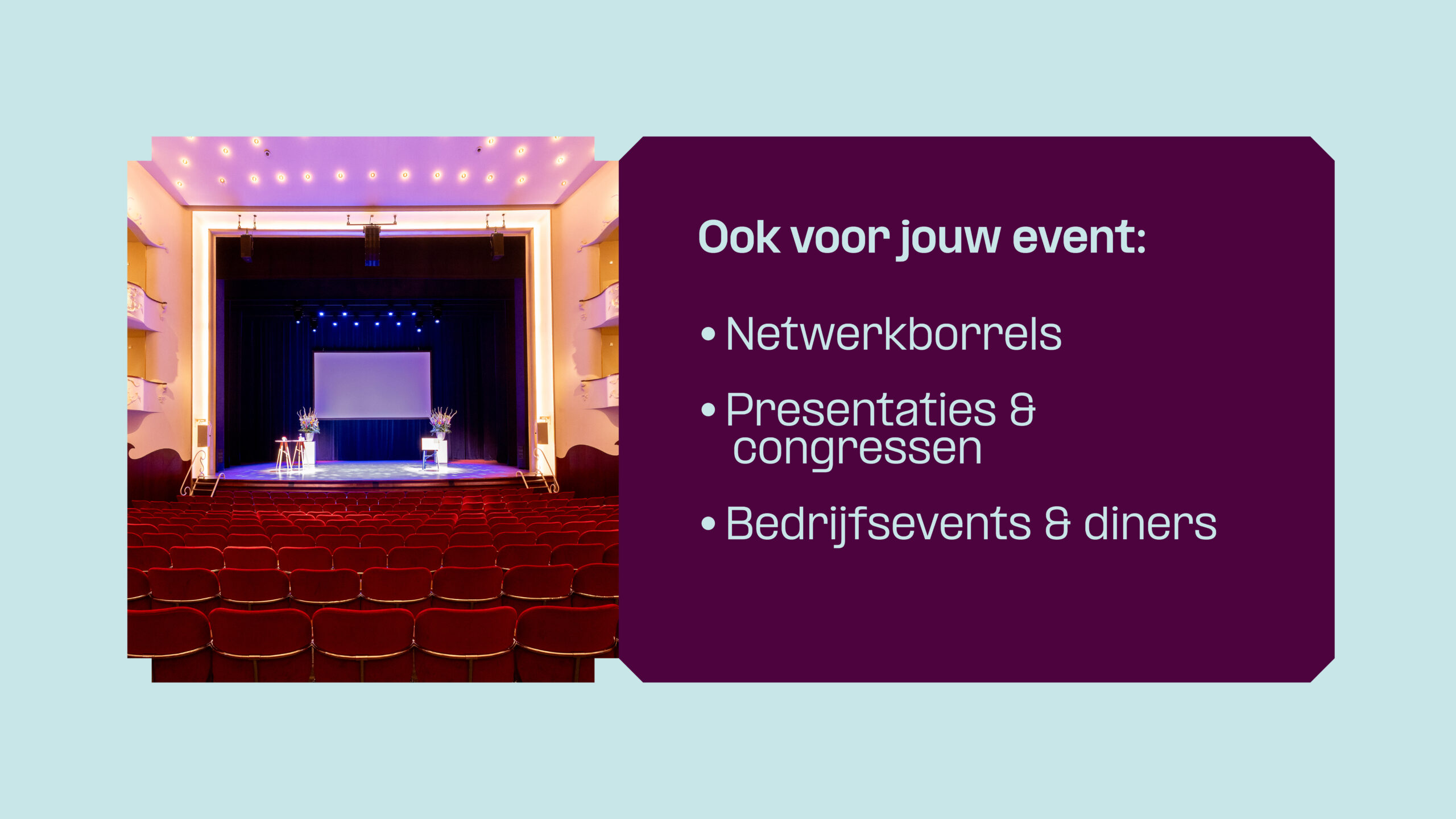 Ook voor jouw event:

• Netwerkborrels

• Presentaties & congressen

• Bedrijfsevents & diners